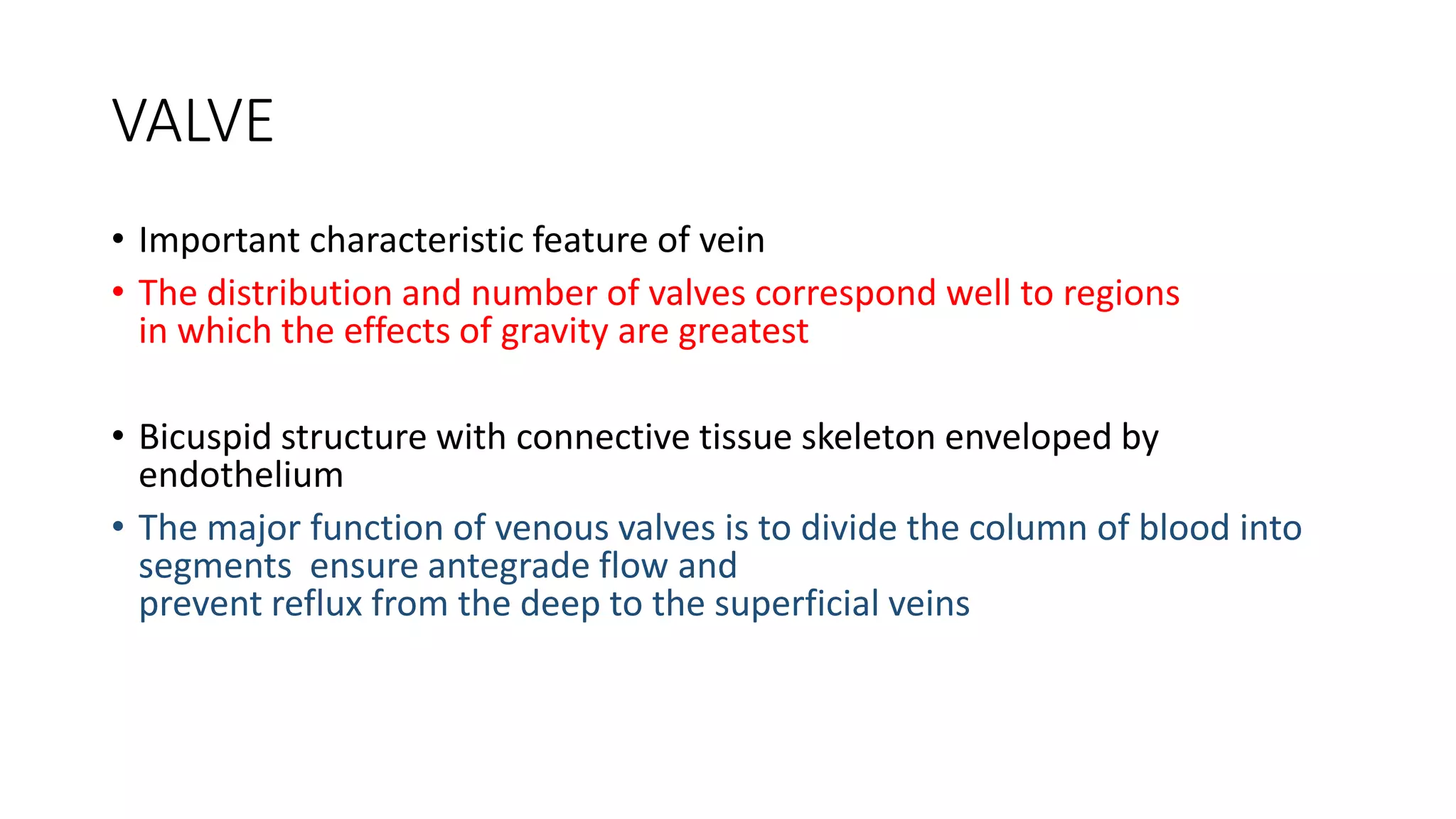 VALVE

• Important characteristic feature of vein
• The distribution and number of valves correspond well to regions in which the effects of gravity are greatest

• Bicuspid structure with connective tissue skeleton enveloped by endothelium
• The major function of venous valves is to divide the column of blood into segments  ensure antegrade flow and
prevent reflux from the deep to the superficial veins